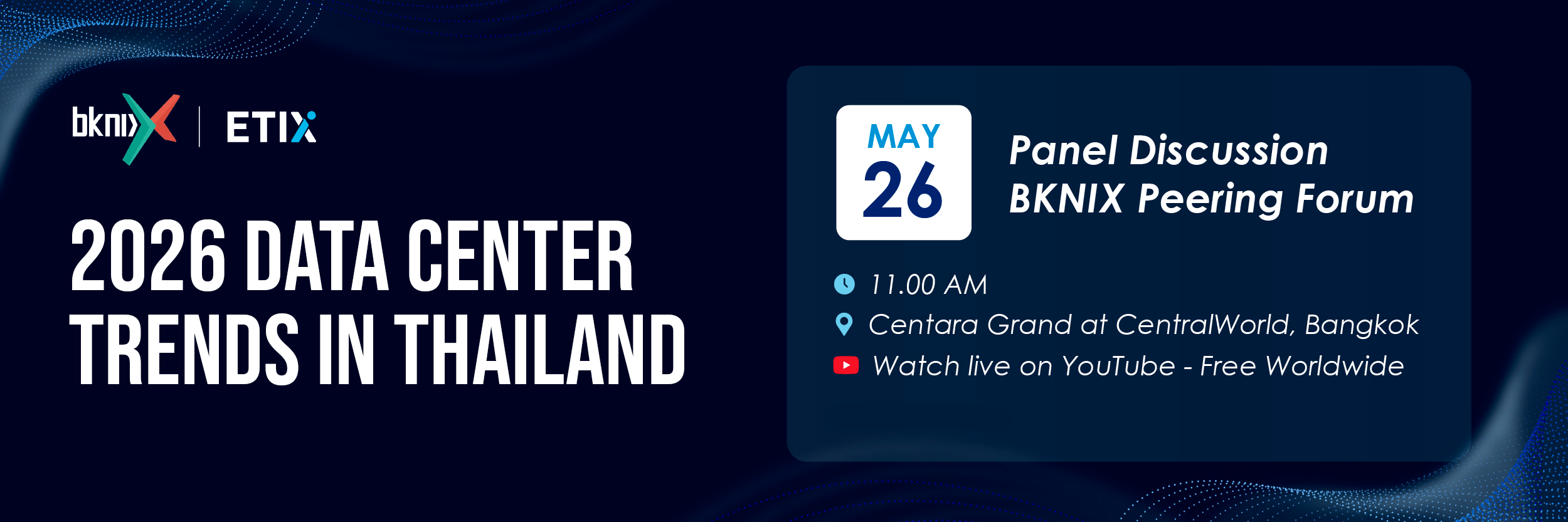 bknix | ETIX

2026 DATA CENTER TRENDS IN THAILAND

MAY 26

Panel Discussion
BKNIX Peering Forum

11.00 AM
Centara Grand at CentralWorld, Bangkok
Watch live on YouTube - Free Worldwide